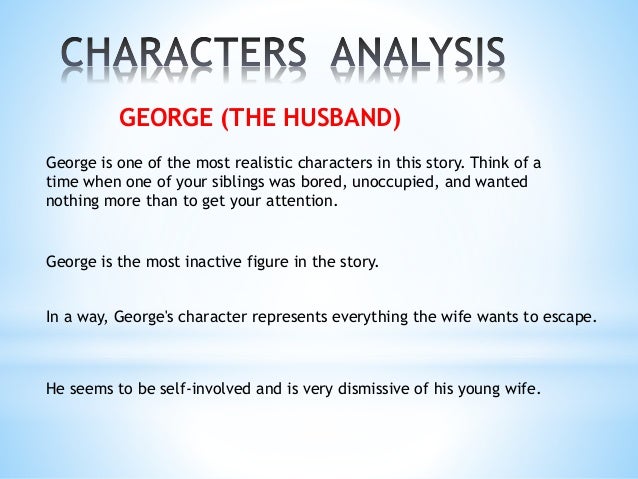 CHARACTERS ANALYSIS

GEORGE (THE HUSBAND)

George is one of the most realistic characters in this story. Think of a time when one of your siblings was bored, unoccupied, and wanted nothing more than to get your attention.

George is the most inactive figure in the story.

In a way, George's character represents everything the wife wants to escape.

He seems to be self-involved and is very dismissive of his young wife.